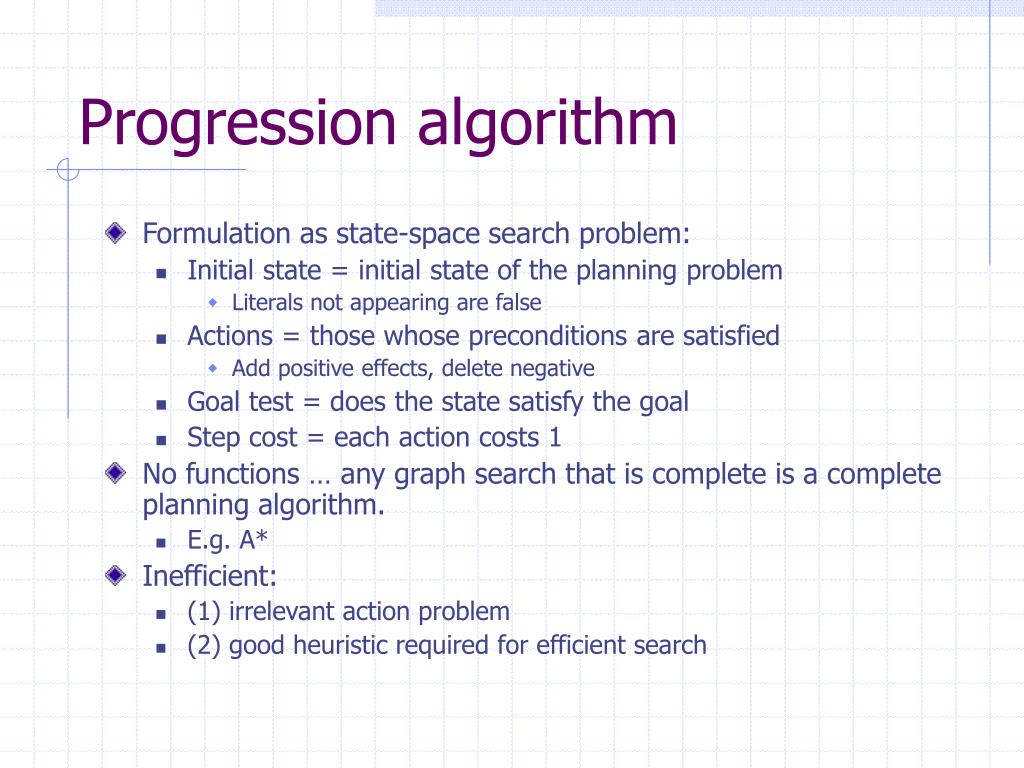 Progression algorithm

Formulation as state-space search problem:
Initial state = initial state of the planning problem
Literals not appearing are false
Actions = those whose preconditions are satisfied
Add positive effects, delete negative
Goal test = does the state satisfy the goal
Step cost = each action costs 1

No functions … any graph search that is complete is a complete planning algorithm.
E.g. A*

Inefficient:
(1) irrelevant action problem
(2) good heuristic required for efficient search